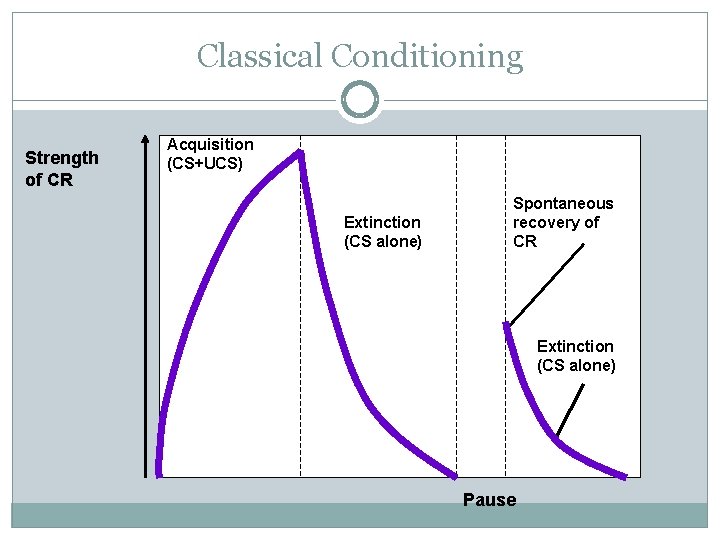 Classical Conditioning

Strength of CR

Acquisition (CS+UCS)

Extinction (CS alone)

Spontaneous recovery of CR

Extinction (CS alone)

Pause